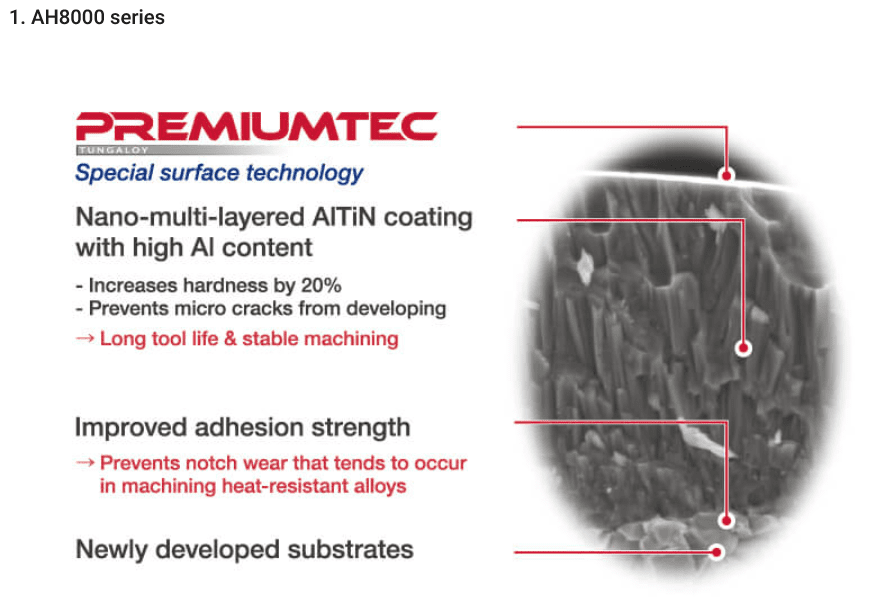 1. AH8000 series

PREMIUMTEC
TUNGALOY
Special surface technology

Nano-multi-layered AlTiN coating with high Al content

- Increases hardness by 20%
- Prevents micro cracks from developing
→ Long tool life & stable machining

Improved adhesion strength

→ Prevents notch wear that tends to occur in machining heat-resistant alloys

Newly developed substrates